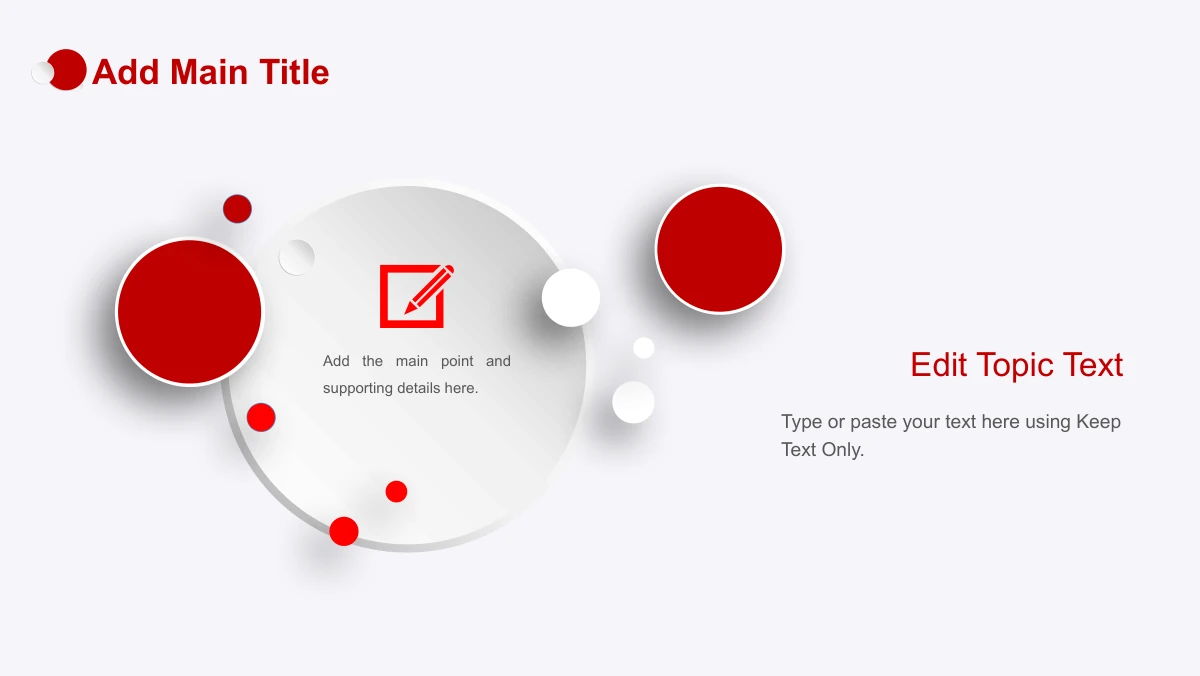 Add Main Title

Add the main point and supporting details here.

Edit Topic Text

Type or paste your text here using Keep Text Only.